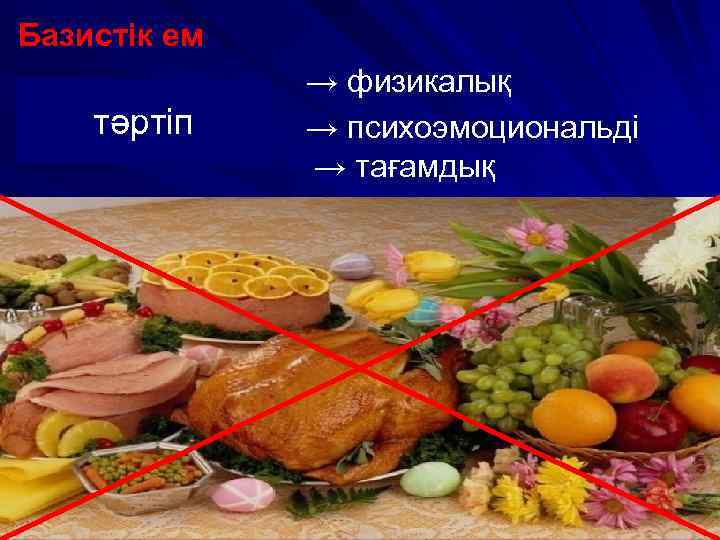 Базистік ем

тәртіп

→ физикалық

→ психоэмоциональді

→ тағамдық